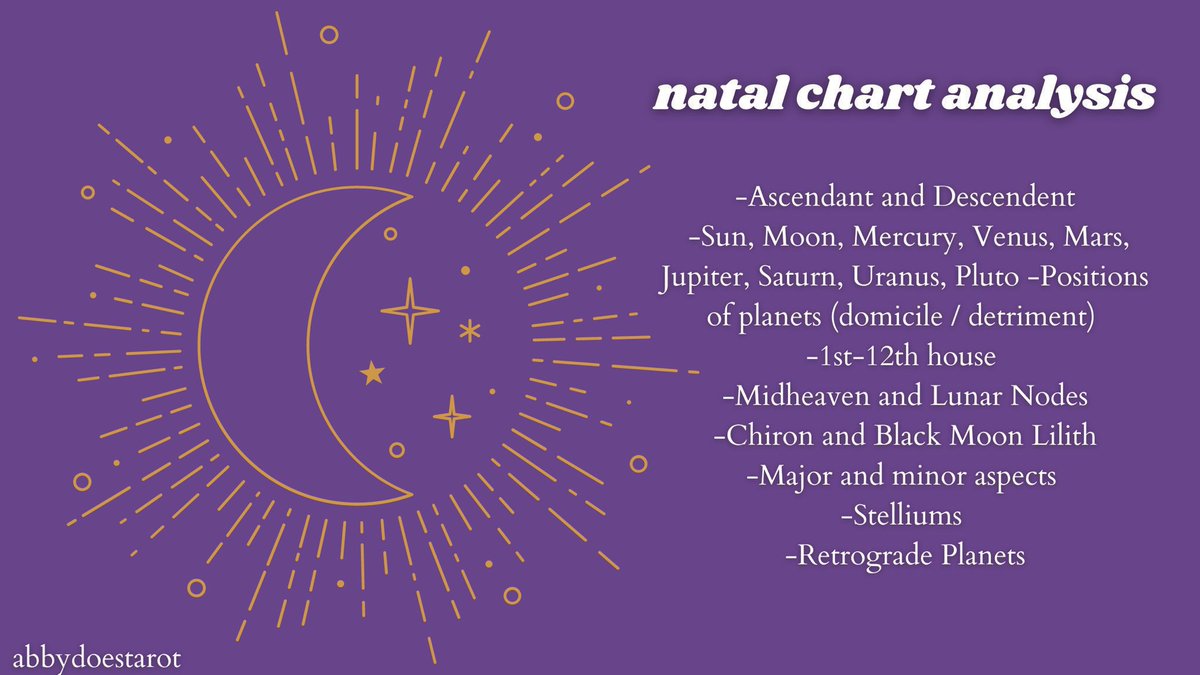 natal chart analysis

-Ascendant and Descendent
-Sun, Moon, Mercury, Venus, Mars, Jupiter, Saturn, Uranus, Pluto -Positions of planets (domicile / detriment)
-1st-12th house
-Midheaven and Lunar Nodes
-Chiron and Black Moon Lilith
-Major and minor aspects
-Stelliums
-Retrograde Planets

abbydoestarot